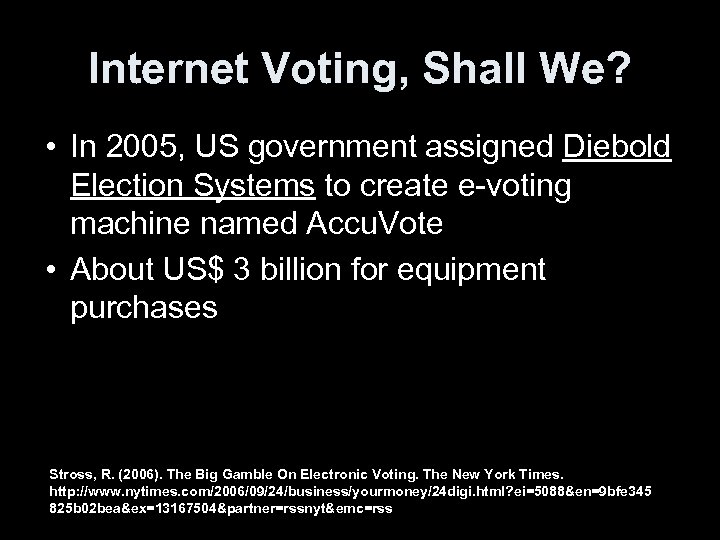 Internet Voting, Shall We?

• In 2005, US government assigned Diebold Election Systems to create e-voting machine named AccuVote

• About US$ 3 billion for equipment purchases

Stross, R. (2006). The Big Gamble On Electronic Voting. The New York Times. http://www.nytimes.com/2006/09/24/business/yourmoney/24digi.html?ei=5088&en=9bfe345825b02bea&ex=13167504&partner=rssnyt&emc=rss